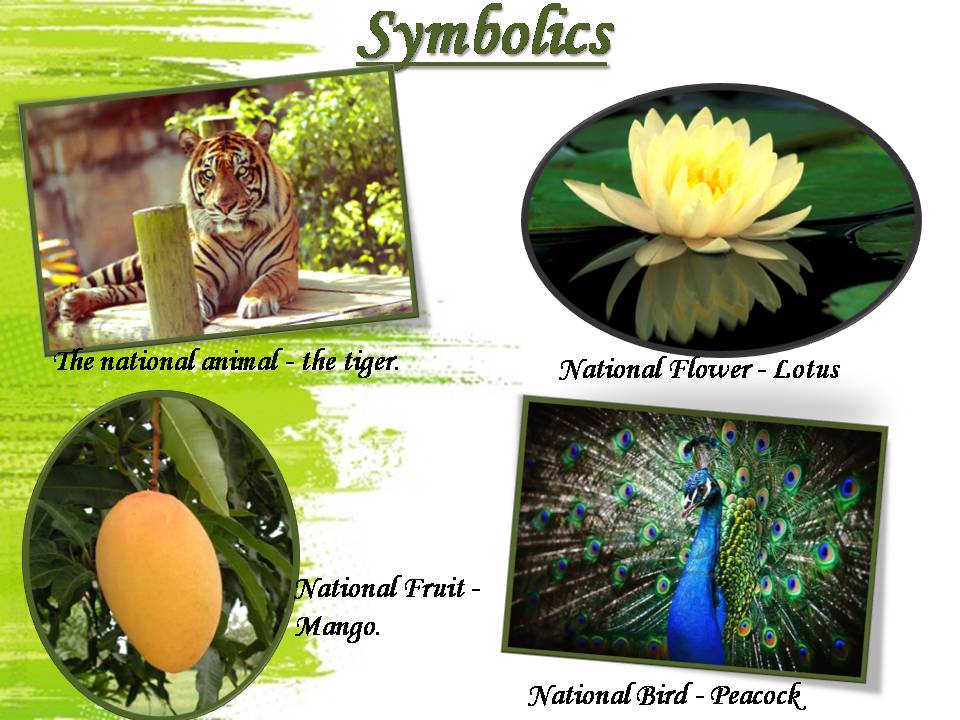 Symbolics

The national animal - the tiger.

National Flower - Lotus

National Fruit - Mango.

National Bird - Peacock